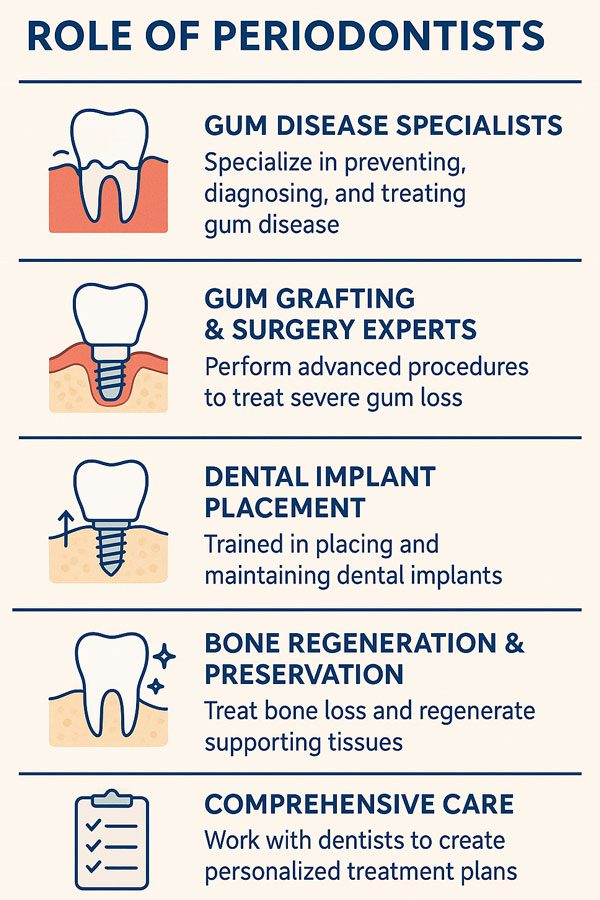 ROLE OF PERIODONTISTS

GUM DISEASE SPECIALISTS
Specialize in preventing, diagnosing, and treating gum disease

GUM GRAFTING & SURGERY EXPERTS
Perform advanced procedures to treat severe gum loss

DENTAL IMPLANT PLACEMENT
Trained in placing and maintaining dental implants

BONE REGENERATION & PRESERVATION
Treat bone loss and regenerate supporting tissues

COMPREHENSIVE CARE
Work with dentists to create personalized treatment plans